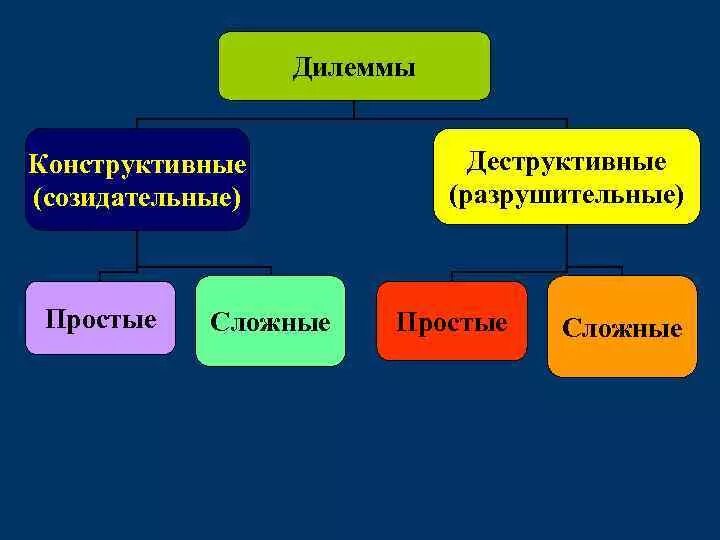 Дилеммы

Конструктивные (созидательные)

Деструктивные (разрушительные)

Простые

Сложные

Простые

Сложные